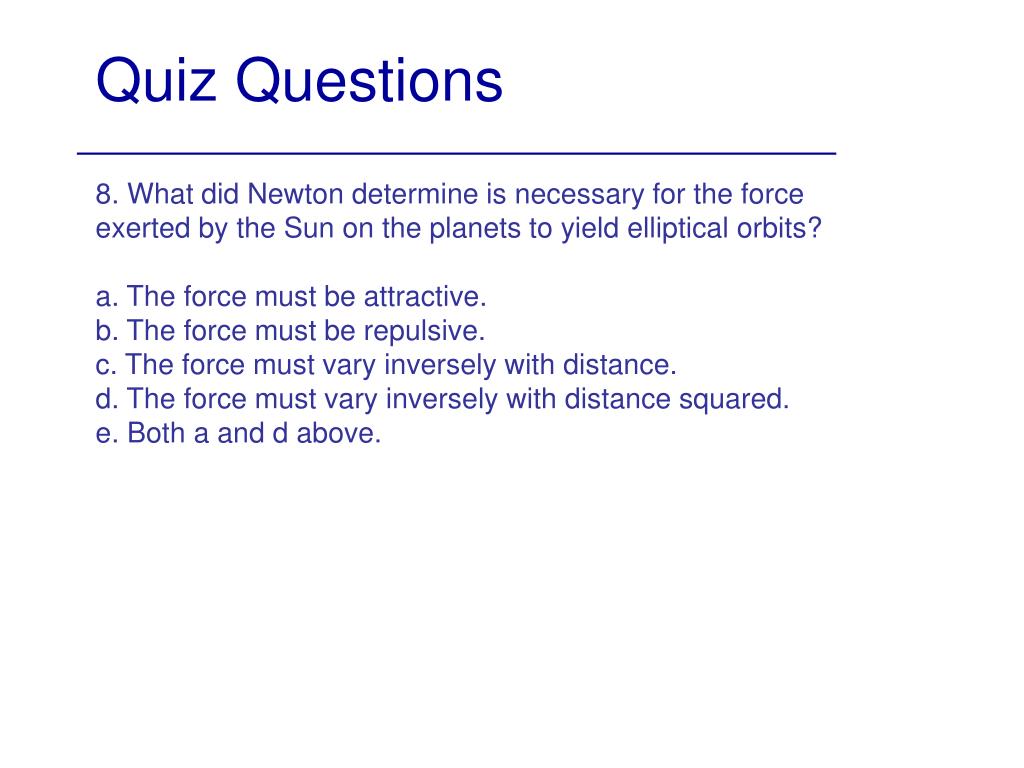 Quiz Questions

8. What did Newton determine is necessary for the force exerted by the Sun on the planets to yield elliptical orbits?

a. The force must be attractive.
b. The force must be repulsive.
c. The force must vary inversely with distance.
d. The force must vary inversely with distance squared.
e. Both a and d above.